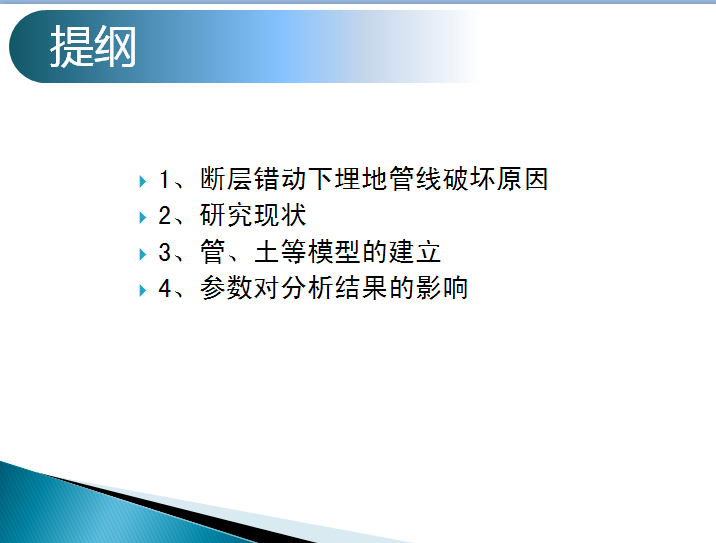 提纲

1、断层错动下埋地管线破坏原因
2、研究现状
3、管、土等模型的建立
4、参数对分析结果的影响